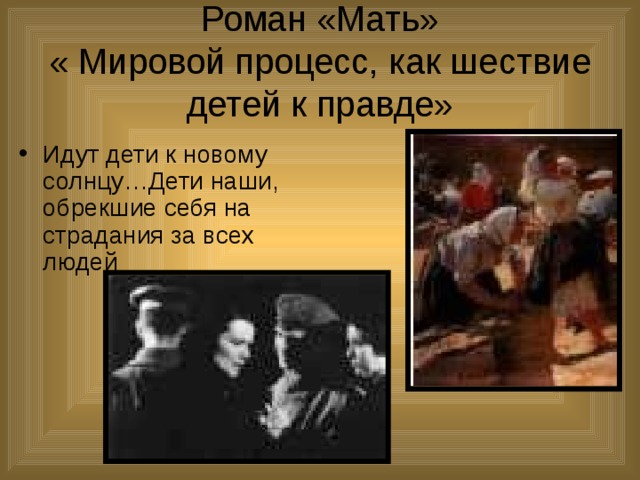 Роман «Мать»
« Мировой процесс, как шествие детей к правде»

• Идут дети к новому солнцу…Дети наши, обрекшие себя на страдания за всех людей